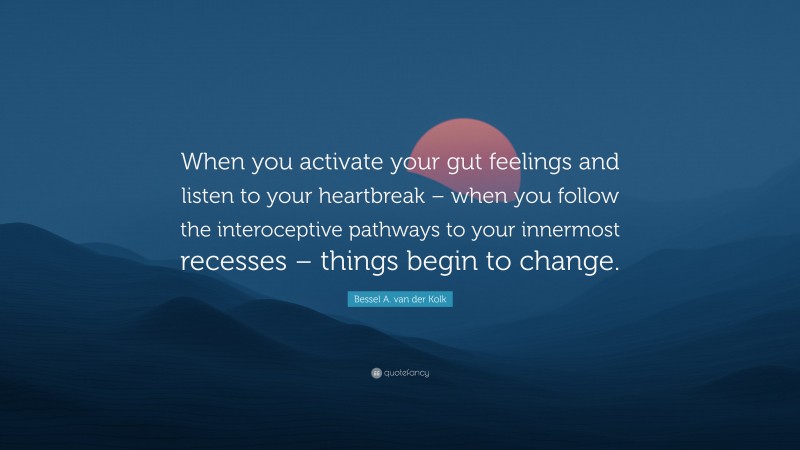 When you activate your gut feelings and listen to your heartbreak – when you follow the interoceptive pathways to your innermost recesses – things begin to change.

Bessel A. van der Kolk

quotefancy